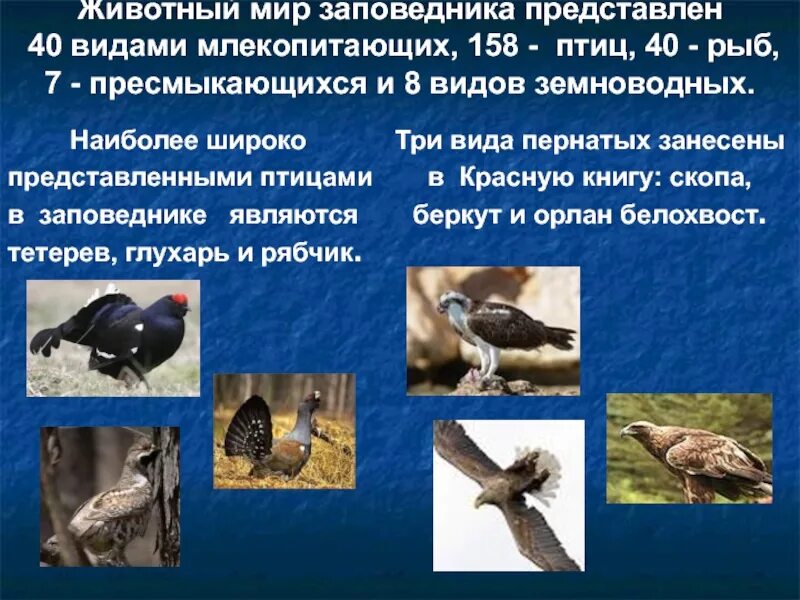 Животный мир заповедника представлен 40 видами млекопитающих, 158 - птиц, 40 - рыб, 7 - пресмыкающихся и 8 видов земноводных.

Наиболее широко представленными птицами в заповеднике являются тетерев, глухарь и рябчик.

Три вида пернатых занесены в Красную книгу: скопа, беркут и орлан белохвост.